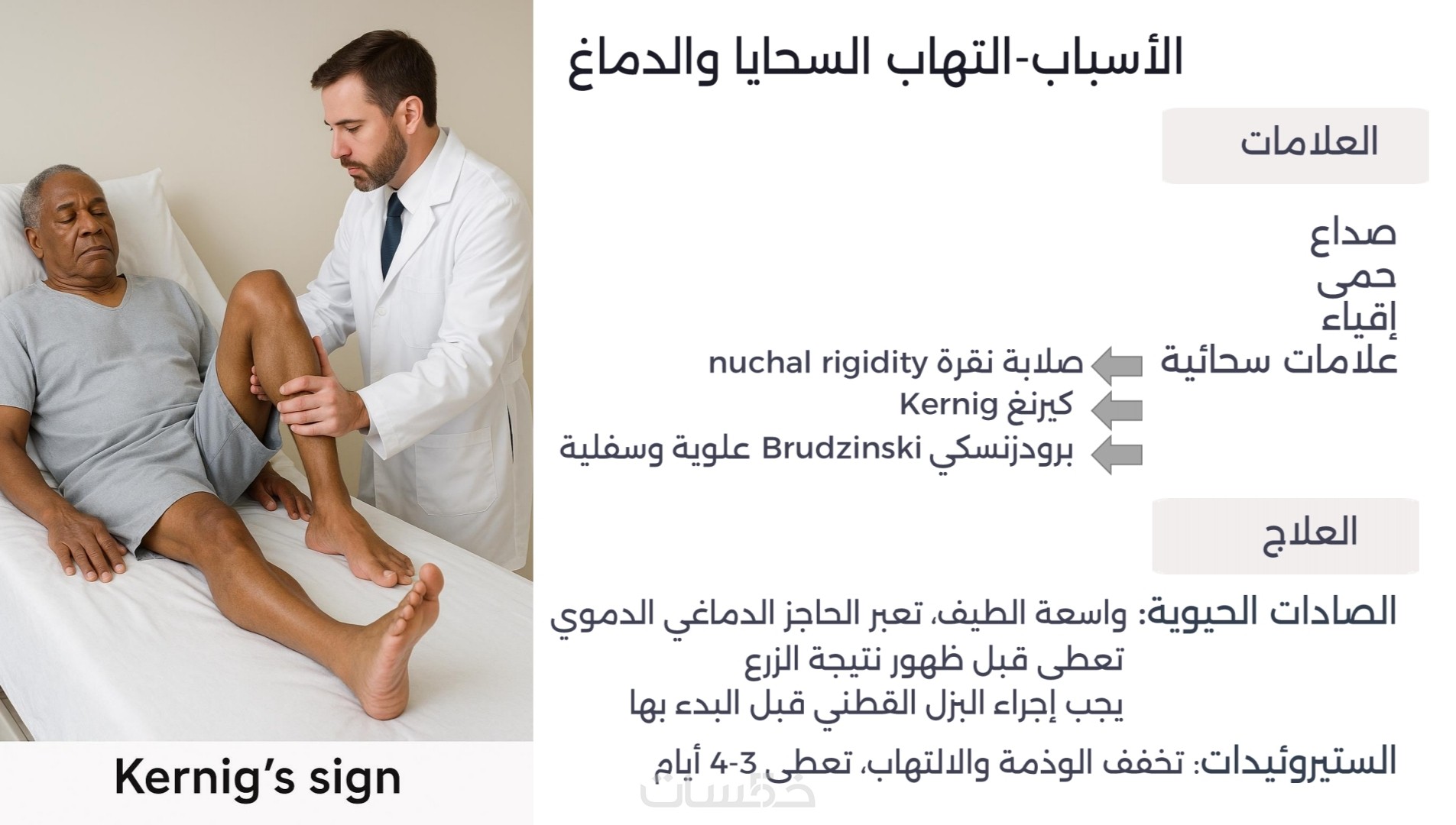 الأسباب-التهاب السحايا والدماغ

العلامات

صداع
حمى
إقياء
علامات سحائية

صلابة نقرة nuchal rigidity
كيرنغ Kernig
برودزنسكي Brudzinski علوية وسفلية

العلاج

الصادات الحيوية: واسعة الطيف، تعبر الحاجز الدماغي الدموي
تعطى قبل ظهور نتيجة الزرع
يجب إجراء البزل القطني قبل البدء بها

الستيروئيدات: تخفف الوذمة والالتهاب، تعطى 3-4 أيام

Kernig's sign

خمسات